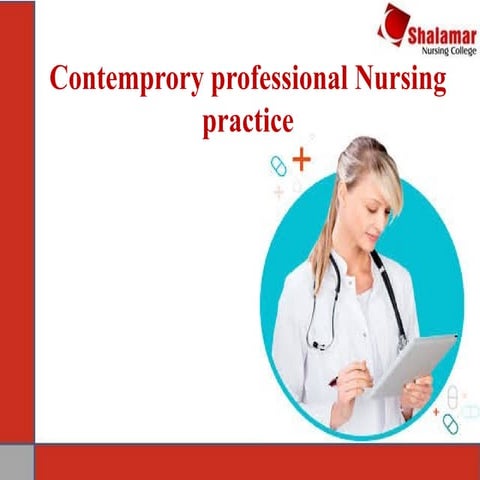 Shalamar
Nursing College

Contemprory professional Nursing practice